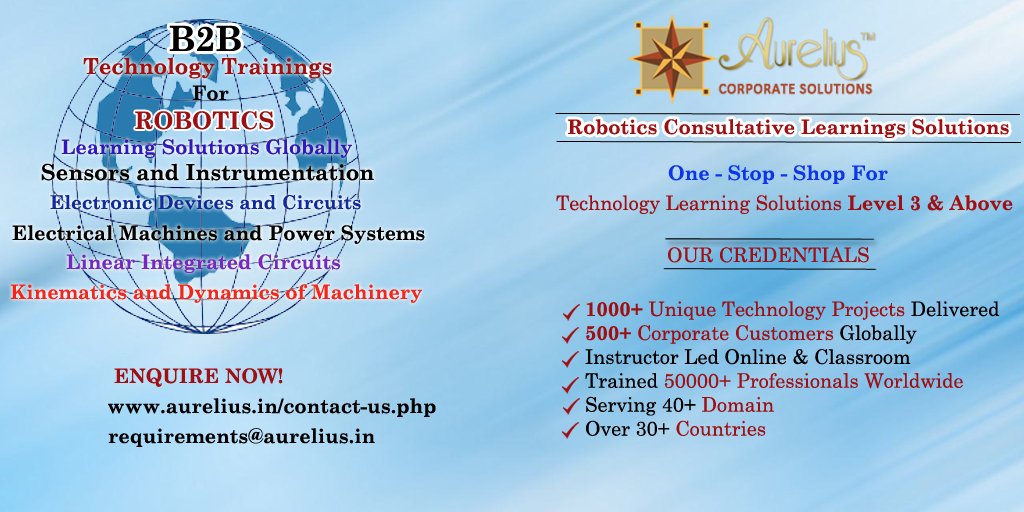 B2B
Technology Trainings
For
ROBOTICS
Learning Solutions Globally
Sensors and Instrumentation
Electronic Devices and Circuits
Electrical Machines and Power Systems
Linear Integrated Circuits
Kinematics and Dynamics of Machinery

ENQUIRE NOW!
www.aurelius.in/contact-us.php
requirements@aurelius.in

Aurelius™
CORPORATE SOLUTIONS

Robotics Consultative Learnings Solutions

One - Stop - Shop For
Technology Learning Solutions Level 3 & Above

OUR CREDENTIALS

✓ 1000+ Unique Technology Projects Delivered
✓ 500+ Corporate Customers Globally
✓ Instructor Led Online & Classroom
✓ Trained 50000+ Professionals Worldwide
✓ Serving 40+ Domain
✓ Over 30+ Countries